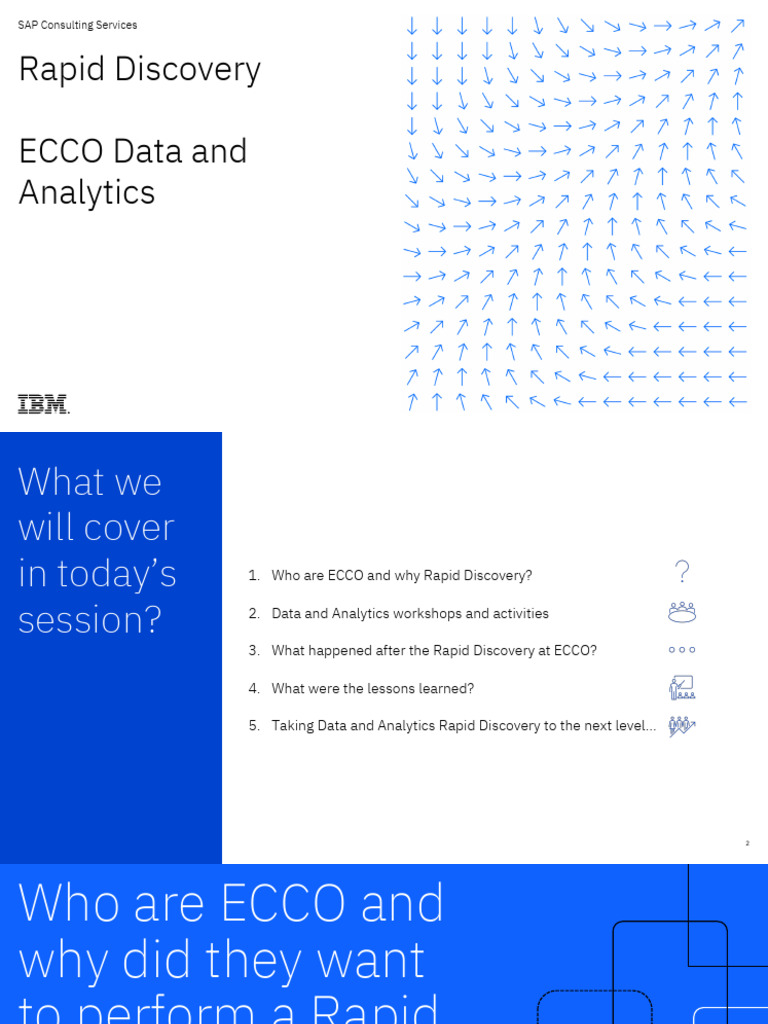 SAP Consulting Services

Rapid Discovery

ECCO Data and Analytics

IBM.

What we will cover in today's session?

1. Who are ECCO and why Rapid Discovery?
2. Data and Analytics workshops and activities
3. What happened after the Rapid Discovery at ECCO?
4. What were the lessons learned?
5. Taking Data and Analytics Rapid Discovery to the next level...

2

Who are ECCO and why did they want to perform a Rapid